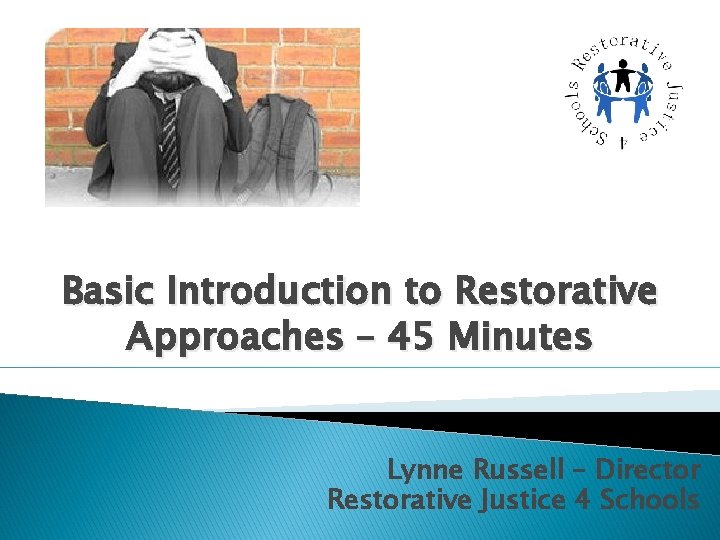 Restorative Justice 4 Schools

Basic Introduction to Restorative Approaches – 45 Minutes

Lynne Russell – Director
Restorative Justice 4 Schools